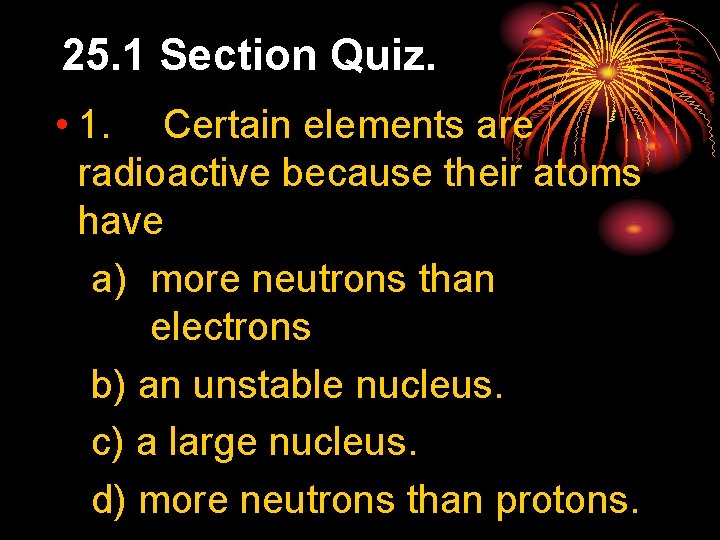 25.1 Section Quiz.

• 1. Certain elements are radioactive because their atoms have

a) more neutrons than electrons

b) an unstable nucleus.

c) a large nucleus.

d) more neutrons than protons.